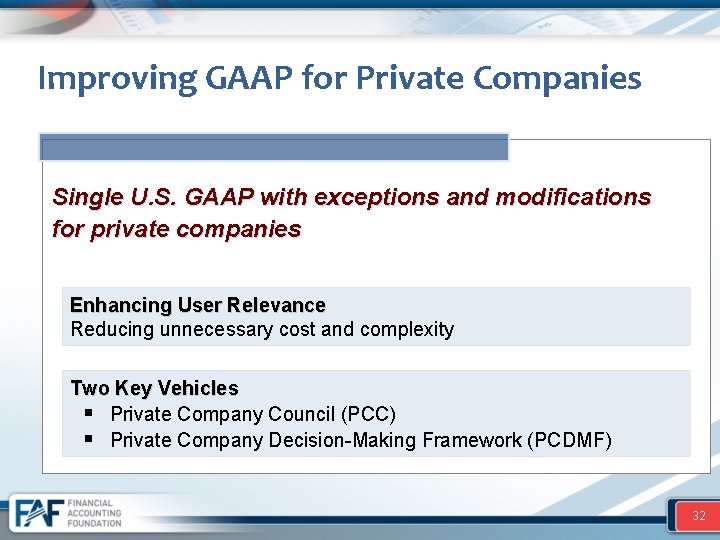 Improving GAAP for Private Companies

Single U.S. GAAP with exceptions and modifications for private companies

Enhancing User Relevance
Reducing unnecessary cost and complexity

Two Key Vehicles
▪ Private Company Council (PCC)
▪ Private Company Decision-Making Framework (PCDMF)

FAF FINANCIAL ACCOUNTING FOUNDATION

32